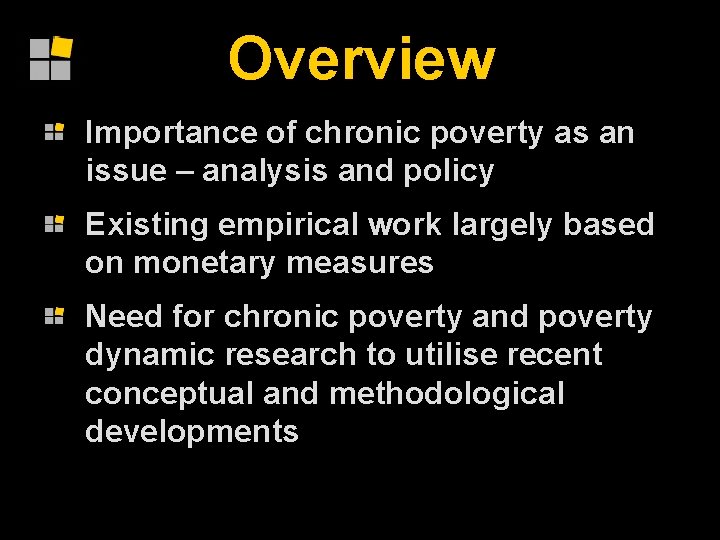 Overview

Importance of chronic poverty as an issue – analysis and policy

Existing empirical work largely based on monetary measures

Need for chronic poverty and poverty dynamic research to utilise recent conceptual and methodological developments